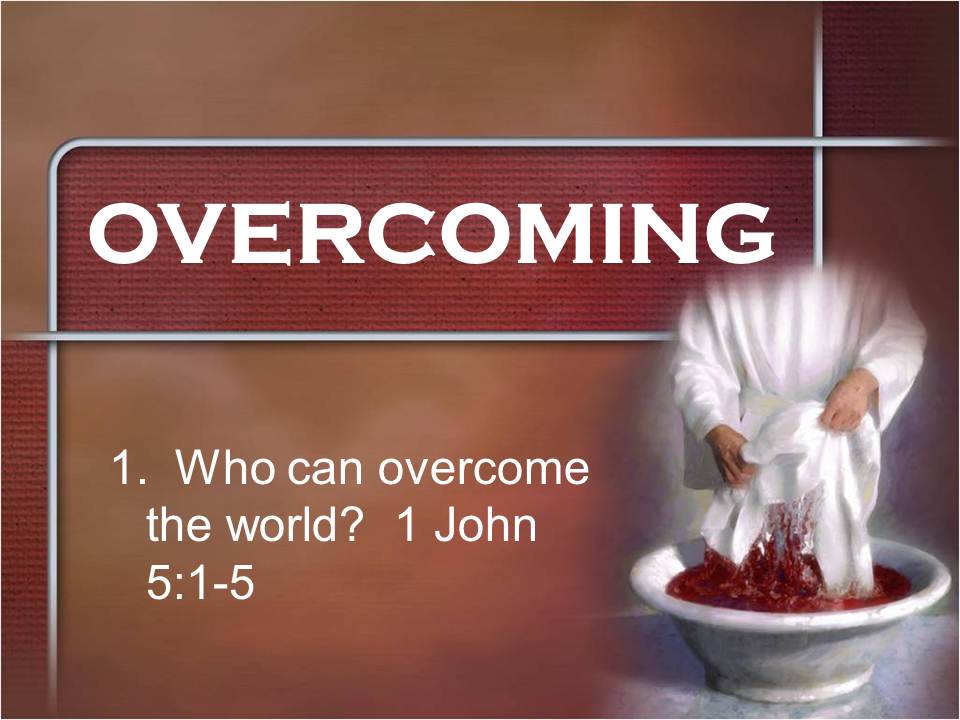 OVERCOMING

1. Who can overcome the world? 1 John 5:1-5